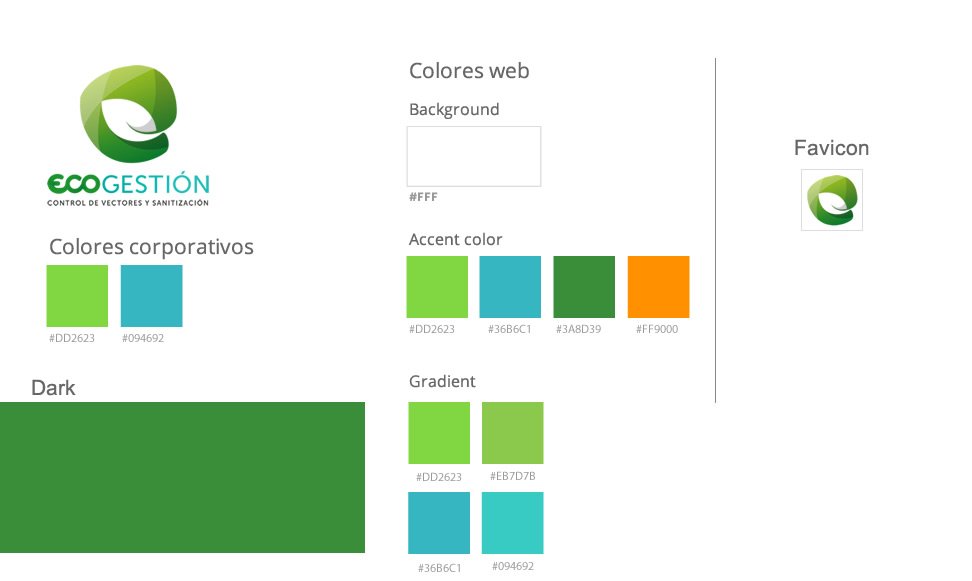 ECOGESTIÓN
CONTROL DE VECTORES Y SANITIZACIÓN

Colores corporativos

#DD2623
#094692

Dark

Colores web

Background

#FFF

Accent color

#DD2623
#36B6C1
#3A8D39
#FF9000

Gradient

#DD2623
#EB7D7B
#36B6C1
#094692

Favicon